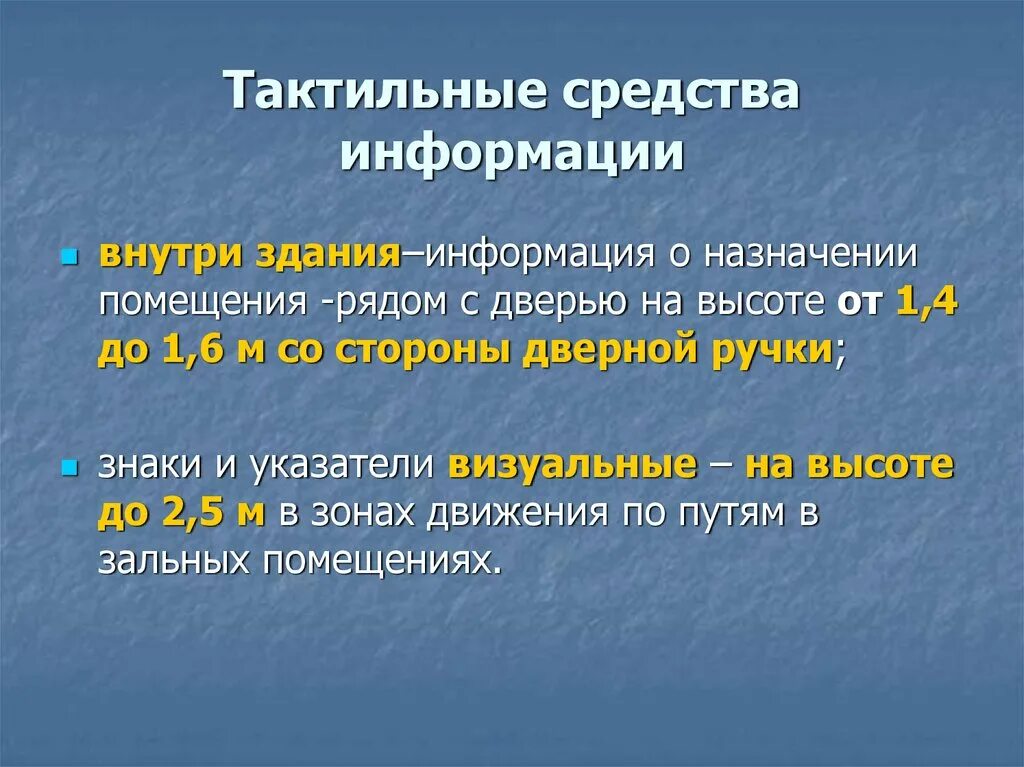 Тактильные средства информации

внутри здания–информация о назначении помещения -рядом с дверью на высоте от 1,4 до 1,6 м со стороны дверной ручки;

знаки и указатели визуальные – на высоте до 2,5 м в зонах движения по путям в зальных помещениях.